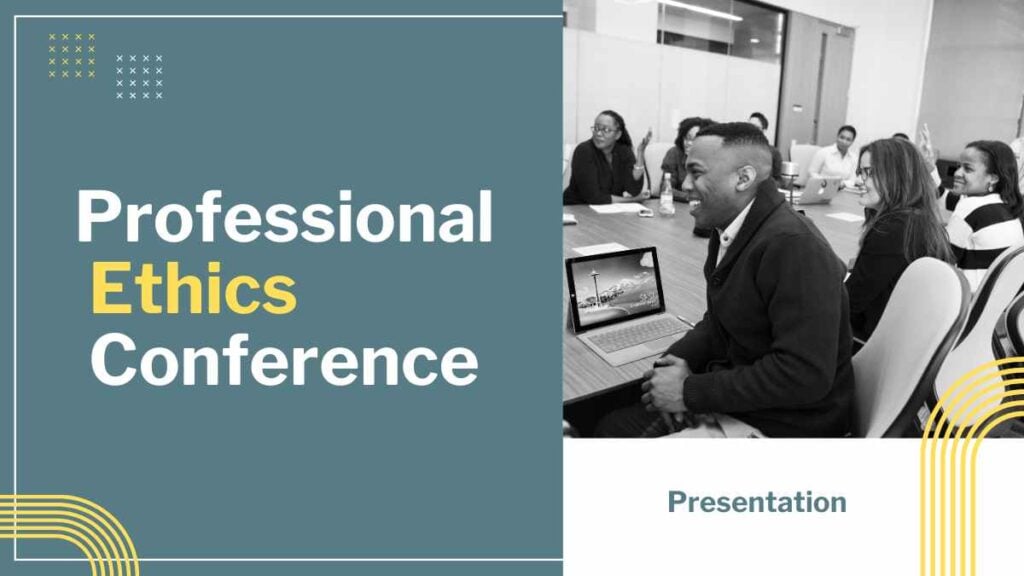 Professional
Ethics
Conference

Presentation